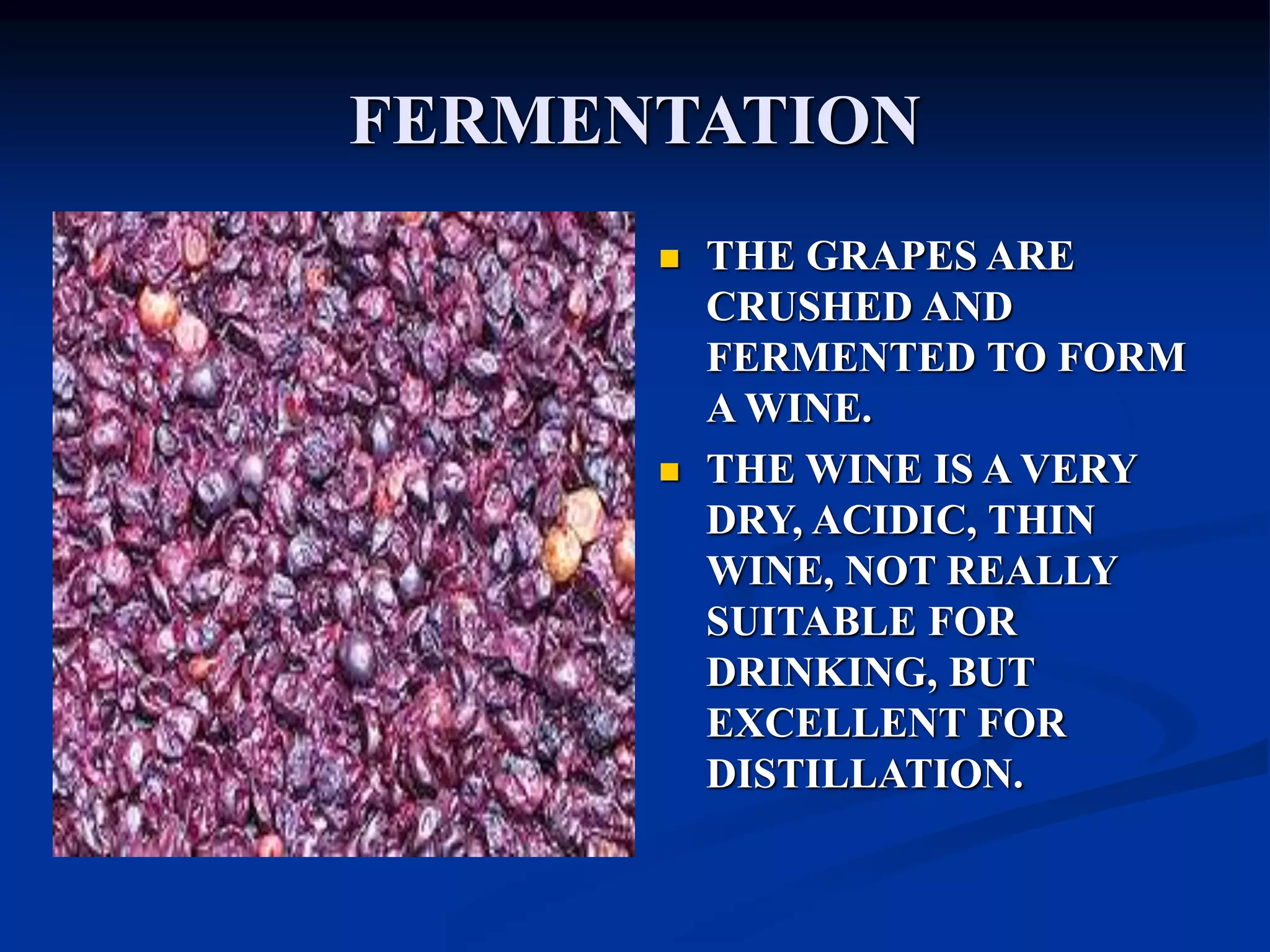 FERMENTATION

- THE GRAPES ARE CRUSHED AND FERMENTED TO FORM A WINE.
- THE WINE IS A VERY DRY, ACIDIC, THIN WINE, NOT REALLY SUITABLE FOR DRINKING, BUT EXCELLENT FOR DISTILLATION.